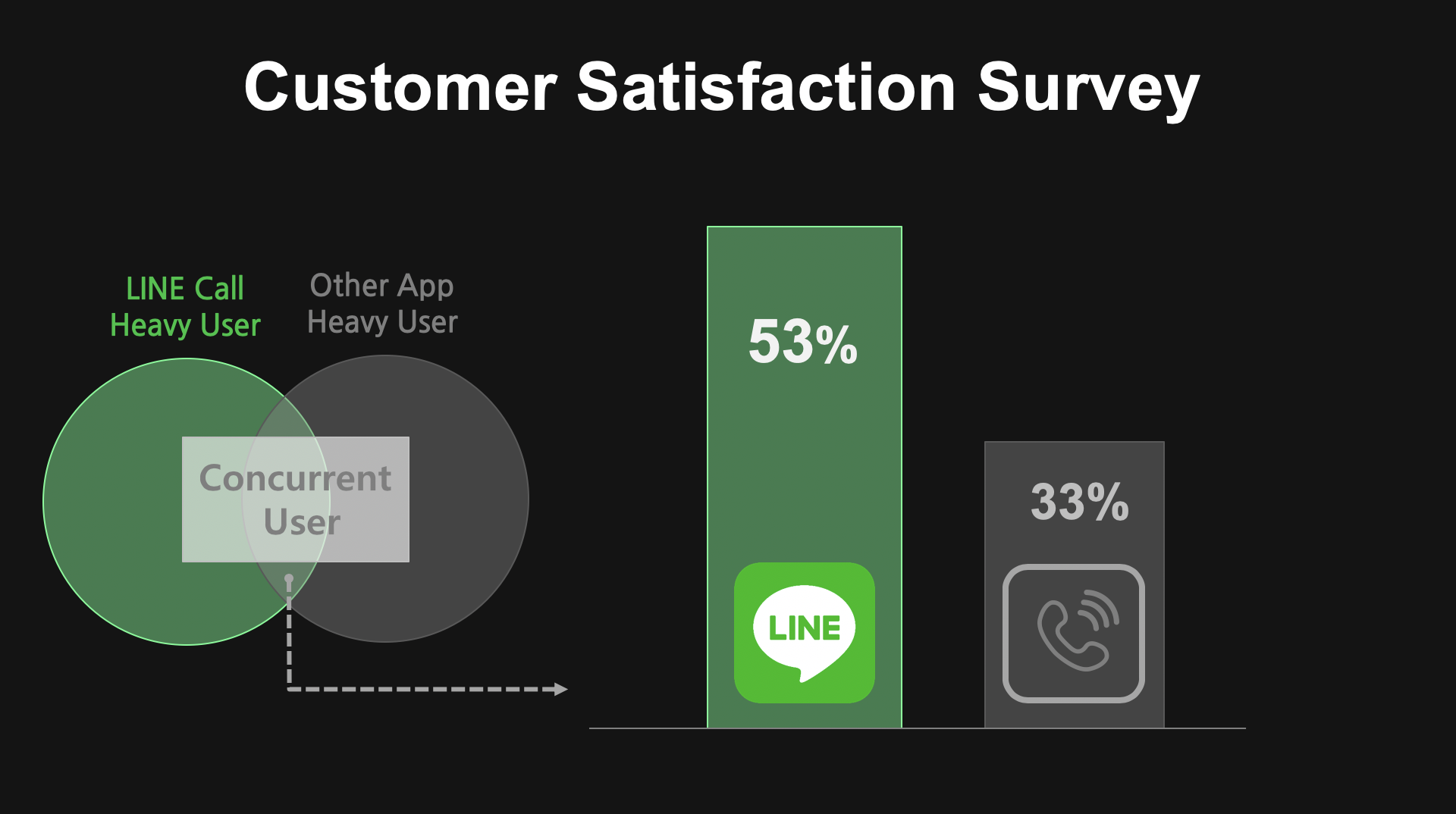 Customer Satisfaction Survey

LINE Call Heavy User

Other App Heavy User

Concurrent User

53%

LINE

33%